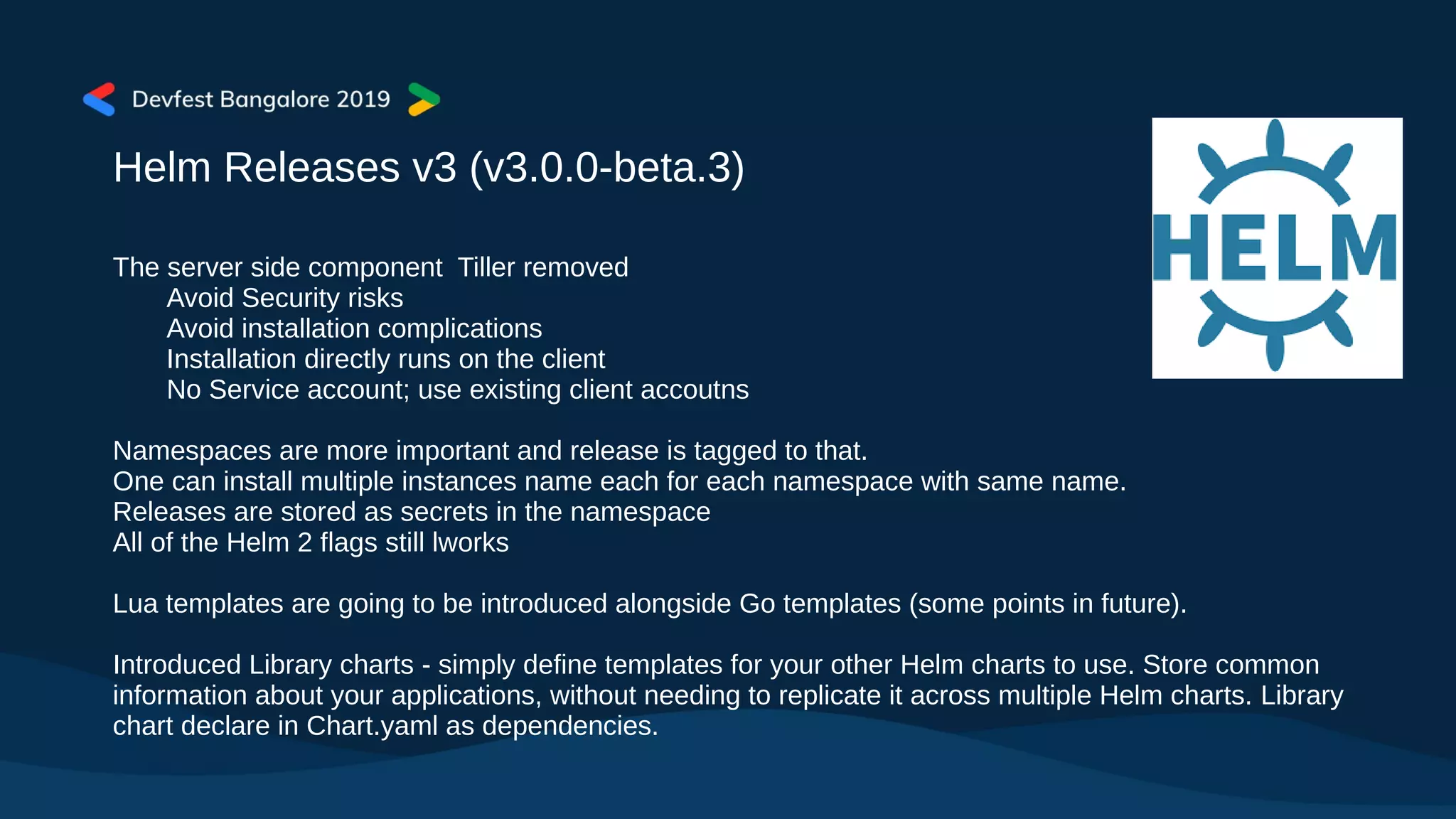 Devfest Bangalore 2019

Helm Releases v3 (v3.0.0-beta.3)

HELM

The server side component Tiller removed
Avoid Security risks
Avoid installation complications
Installation directly runs on the client
No Service account; use existing client accoutns

Namespaces are more important and release is tagged to that.
One can install multiple instances name each for each namespace with same name.
Releases are stored as secrets in the namespace
All of the Helm 2 flags still lworks

Lua templates are going to be introduced alongside Go templates (some points in future).

Introduced Library charts - simply define templates for your other Helm charts to use. Store common information about your applications, without needing to replicate it across multiple Helm charts. Library chart declare in Chart.yaml as dependencies.